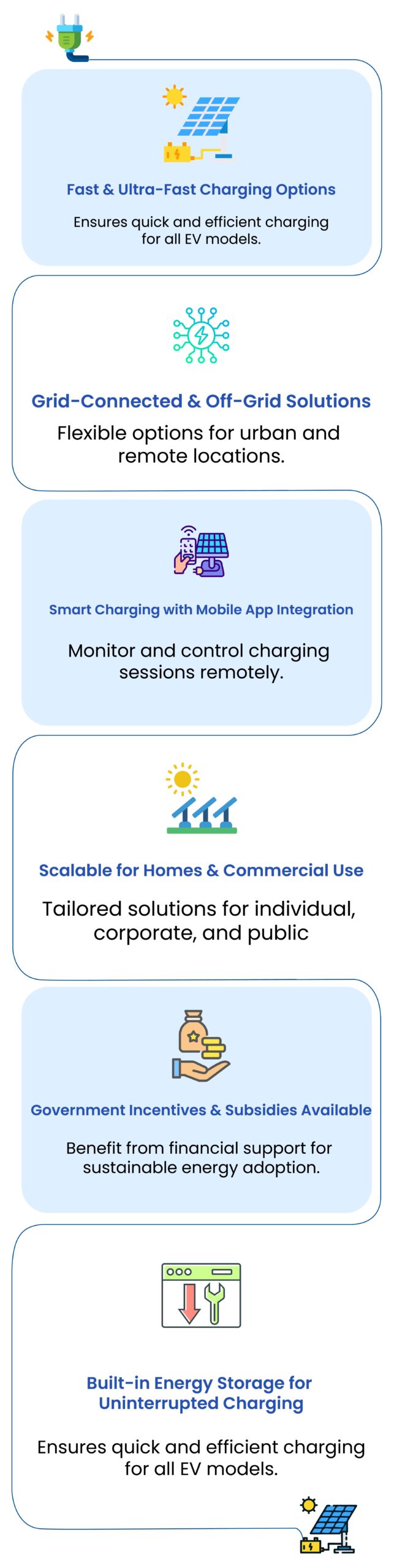 Fast & Ultra-Fast Charging Options

Ensures quick and efficient charging for all EV models.

Grid-Connected & Off-Grid Solutions

Flexible options for urban and remote locations.

Smart Charging with Mobile App Integration

Monitor and control charging sessions remotely.

Scalable for Homes & Commercial Use

Tailored solutions for individual, corporate, and public

Government Incentives & Subsidies Available

Benefit from financial support for sustainable energy adoption.

Built-in Energy Storage for Uninterrupted Charging

Ensures quick and efficient charging for all EV models.